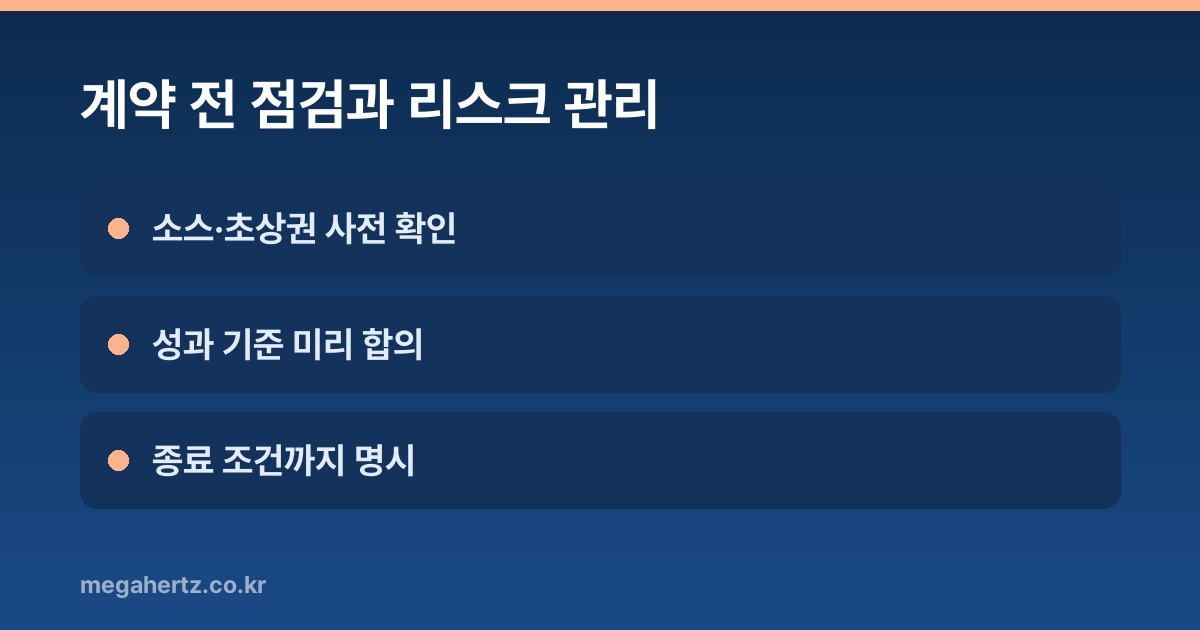 계약 전 점검과 리스크 관리

소스·초상권 사전 확인

성과 기준 미리 합의

종료 조건까지 명시

megahertz.co.kr